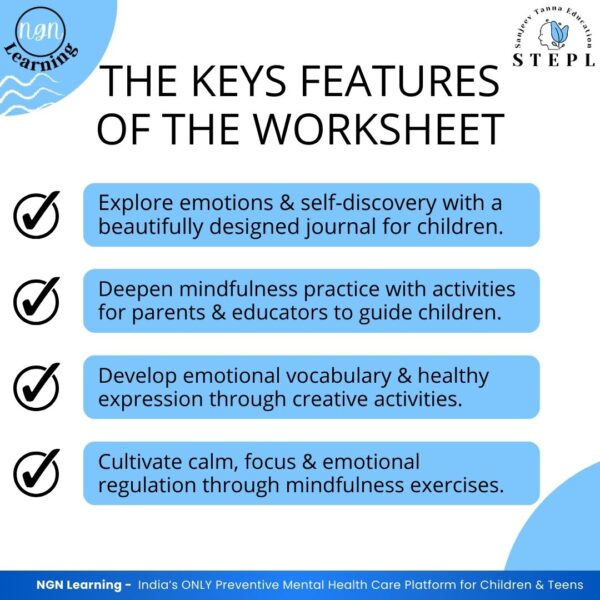 NGN Learning

Sanjeev Tanna Education
STEPL

THE KEYS FEATURES OF THE WORKSHEET

Explore emotions & self-discovery with a beautifully designed journal for children.

Deepen mindfulness practice with activities for parents & educators to guide children.

Develop emotional vocabulary & healthy expression through creative activities.

Cultivate calm, focus & emotional regulation through mindfulness exercises.

NGN Learning - India's ONLY Preventive Mental Health Care Platform for Children & Teens